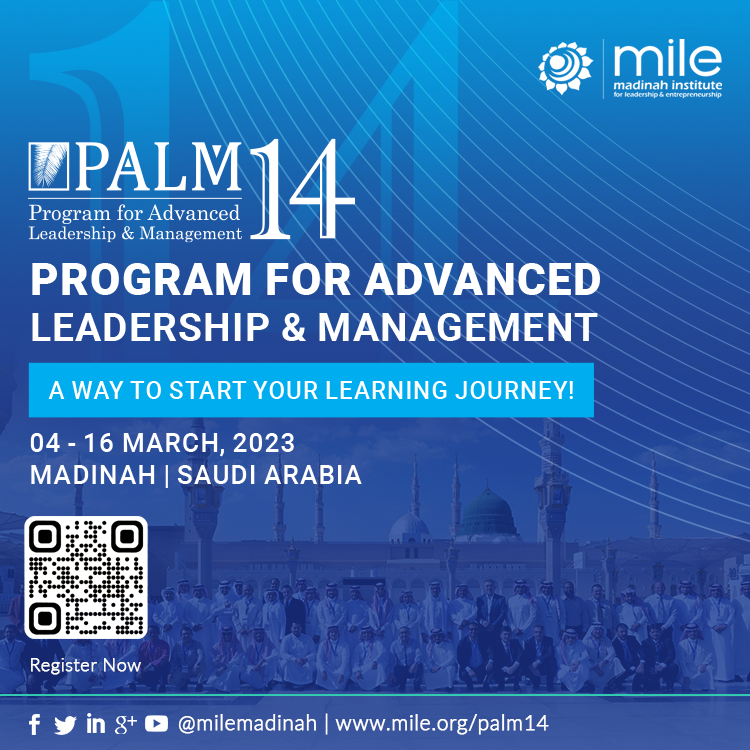 mile
madinah institute
for leadership & entrepreneurship

PALM 14
Program for Advanced Leadership & Management

PROGRAM FOR ADVANCED LEADERSHIP & MANAGEMENT

A WAY TO START YOUR LEARNING JOURNEY!

04 - 16 MARCH, 2023
MADINAH | SAUDI ARABIA

Register Now

@milemadinah | www.mile.org/palm14